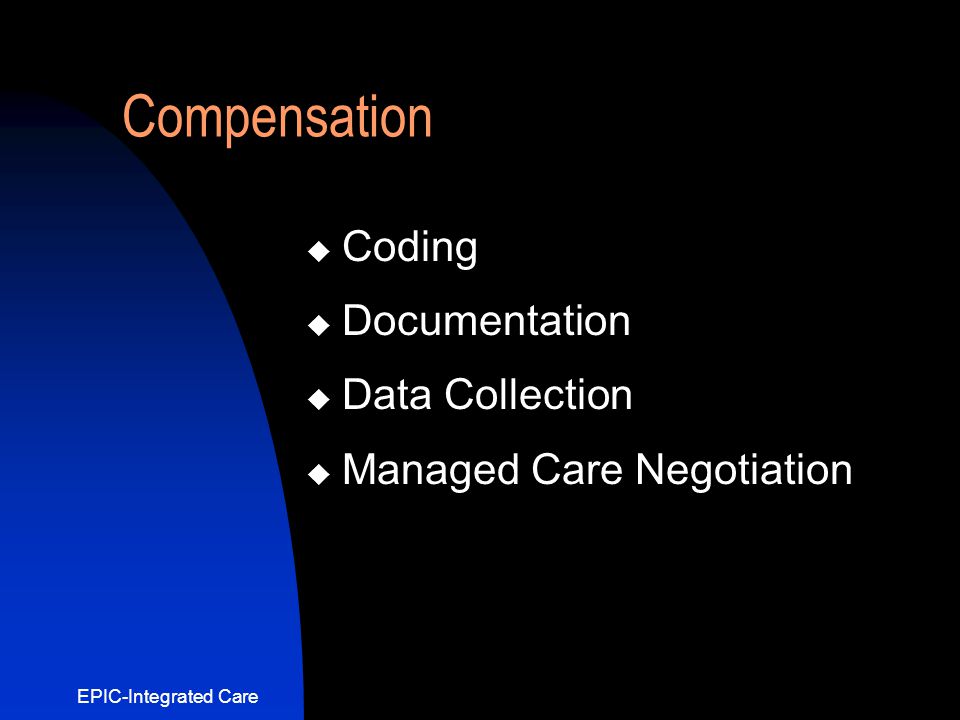 Compensation

◆ Coding
◆ Documentation
◆ Data Collection
◆ Managed Care Negotiation

EPIC-Integrated Care